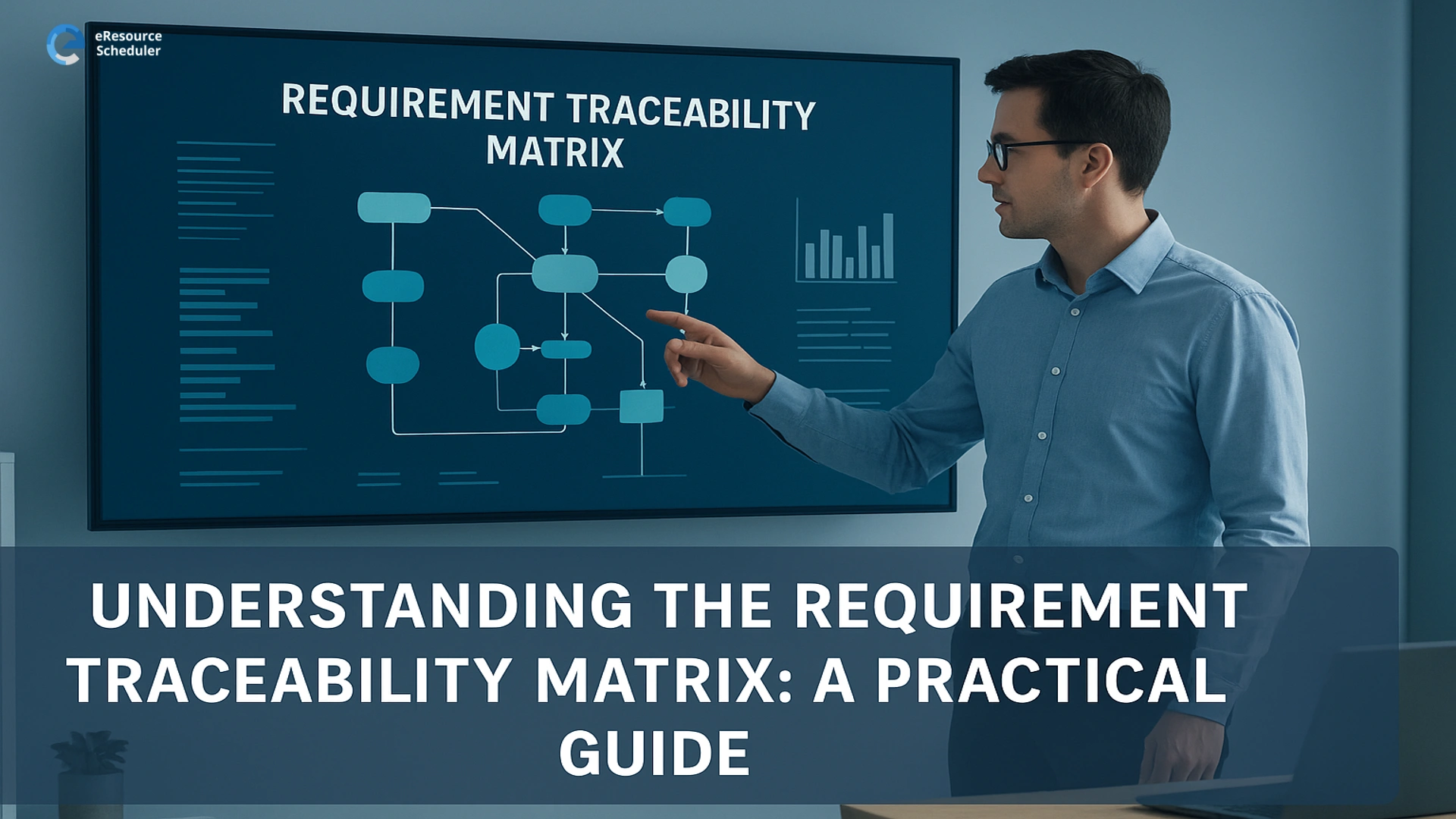 eResource Scheduler

REQUIREMENT TRACEABILITY MATRIX

UNDERSTANDING THE REQUIREMENT TRACEABILITY MATRIX: A PRACTICAL GUIDE